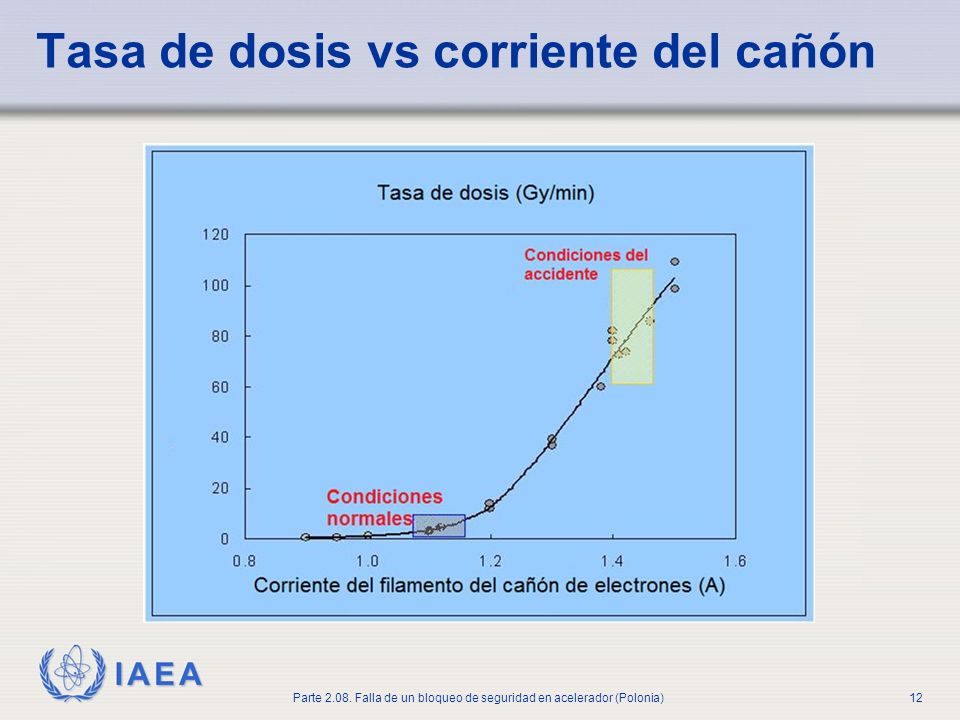 Tasa de dosis vs corriente del cañón

Tasa de dosis (Gy/min)

120
100
80
60
40
20
0

Condiciones del accidente

Condiciones normales

0.8
1.0
1.2
1.4
1.6

Corriente del filamento del cañón de electrones (A)

IAEA

Parte 2.08. Falla de un bloqueo de seguridad en acelerador (Polonia)

12